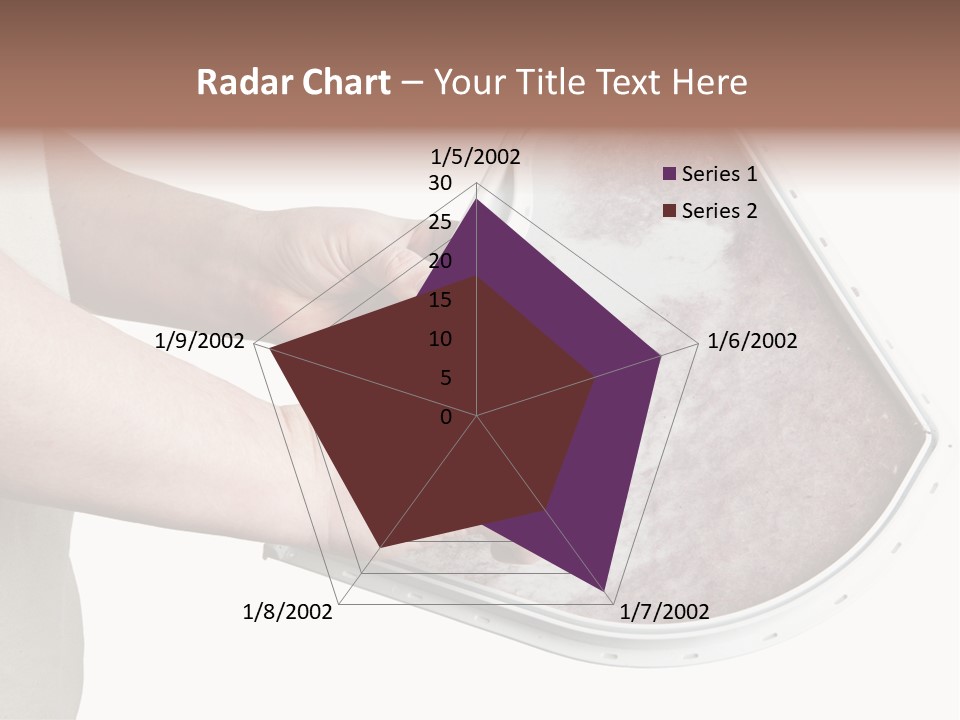 Radar Chart – Your Title Text Here

1/5/2002
30
25
20
15
10
5
0
1/6/2002
1/7/2002
1/8/2002
1/9/2002

Series 1
Series 2